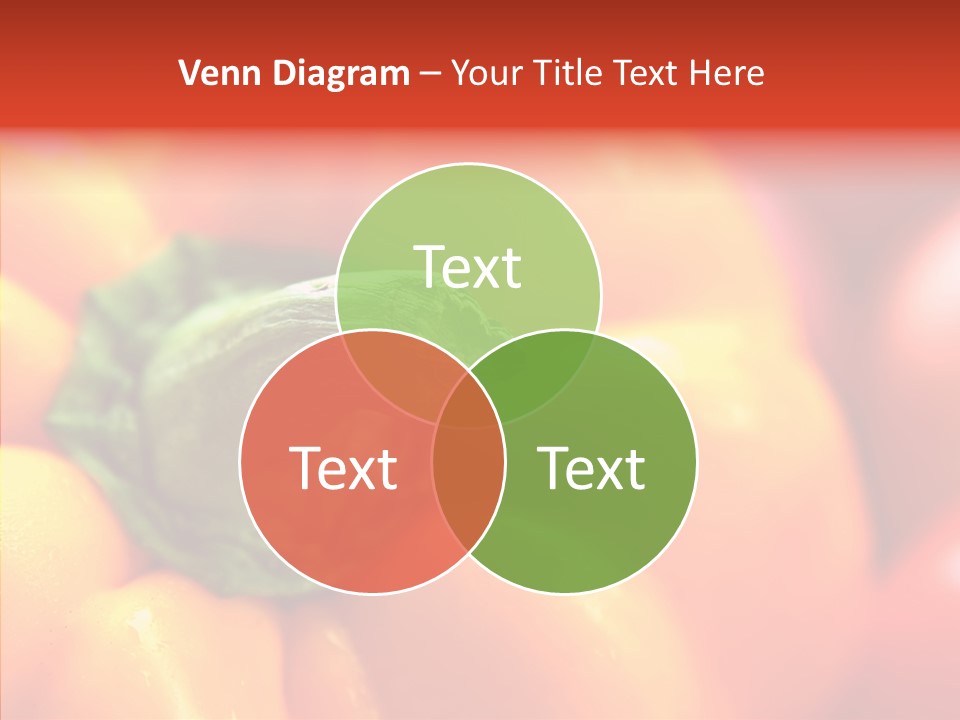 Venn Diagram – Your Title Text Here

Text

Text

Text